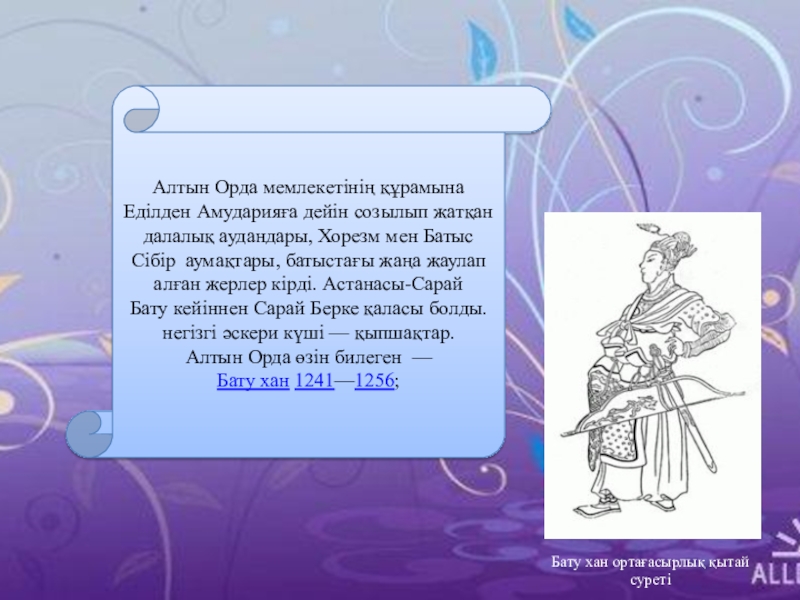 Алтын Орда мемлекетінің құрамына Еділден Амударияға дейін созылып жатқан далалық аудандары, Хорезм мен Батыс Сібір аумақтары, батыстағы жаңа жаулап алған жерлер кірді. Астанасы-Сарай Бату кейіннен Сарай Берке қаласы болды. негізгі әскери күші — қыпшақтар. Алтын Орда өзін билеген — Бату хан 1241—1256;

Бату хан ортағасырлық қытай суреті

ALL